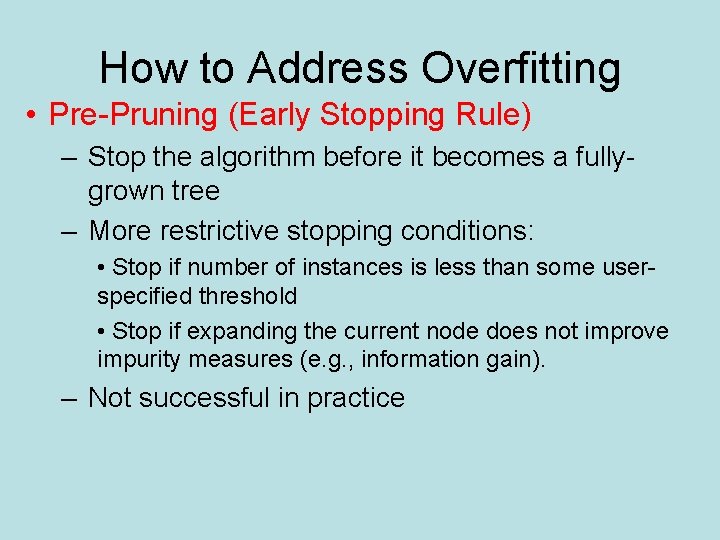 How to Address Overfitting

• Pre-Pruning (Early Stopping Rule)

– Stop the algorithm before it becomes a fully-grown tree

– More restrictive stopping conditions:

• Stop if number of instances is less than some user-specified threshold

• Stop if expanding the current node does not improve impurity measures (e.g., information gain).

– Not successful in practice